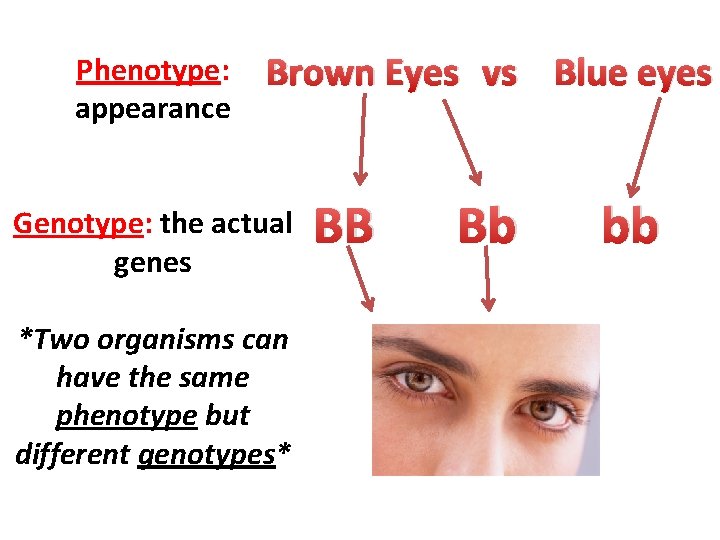 Phenotype: appearance

Brown Eyes vs Blue eyes

Genotype: the actual genes

BB Bb bb

*Two organisms can have the same phenotype but different genotypes*